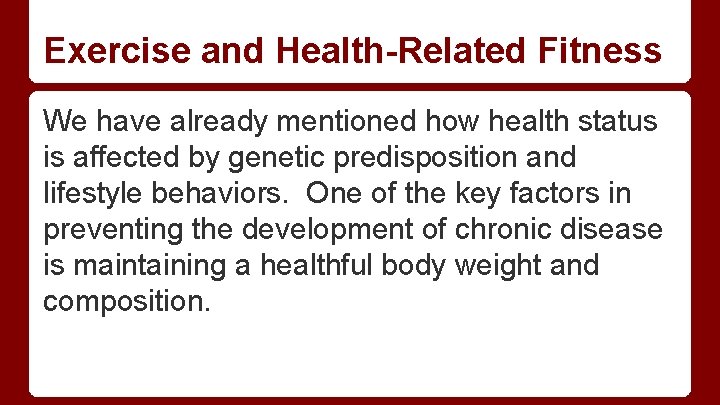 Exercise and Health-Related Fitness

We have already mentioned how health status is affected by genetic predisposition and lifestyle behaviors.  One of the key factors in preventing the development of chronic disease is maintaining a healthful body weight and composition.